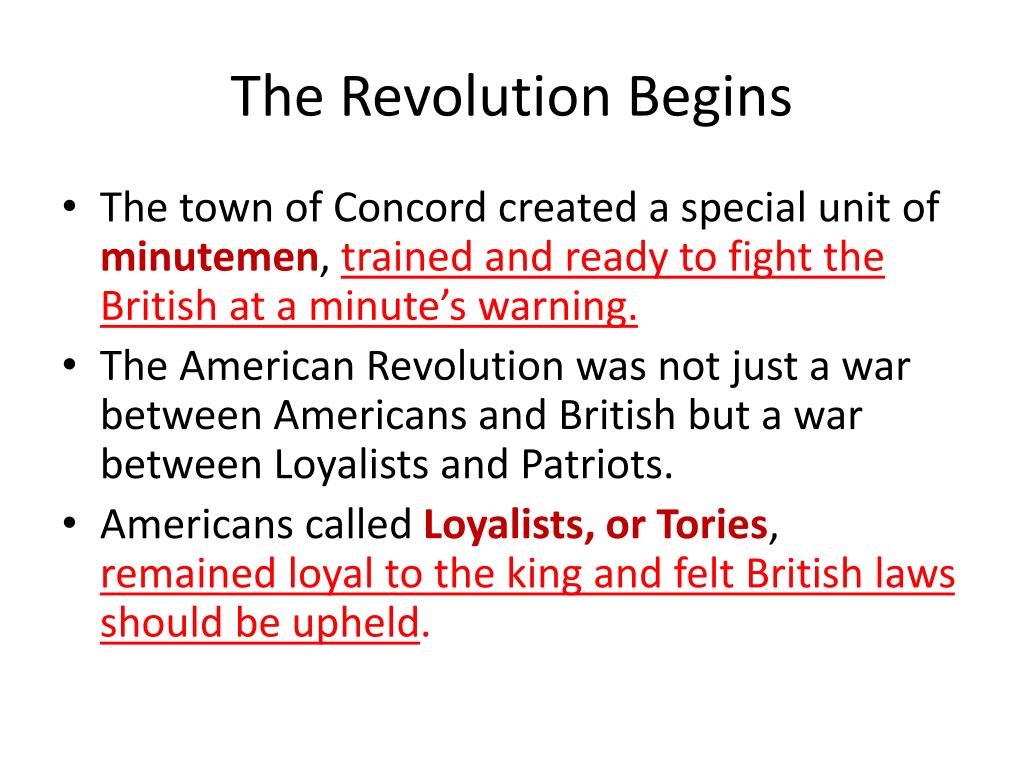 The Revolution Begins

• The town of Concord created a special unit of minutemen, trained and ready to fight the British at a minute's warning.
• The American Revolution was not just a war between Americans and British but a war between Loyalists and Patriots.
• Americans called Loyalists, or Tories, remained loyal to the king and felt British laws should be upheld.